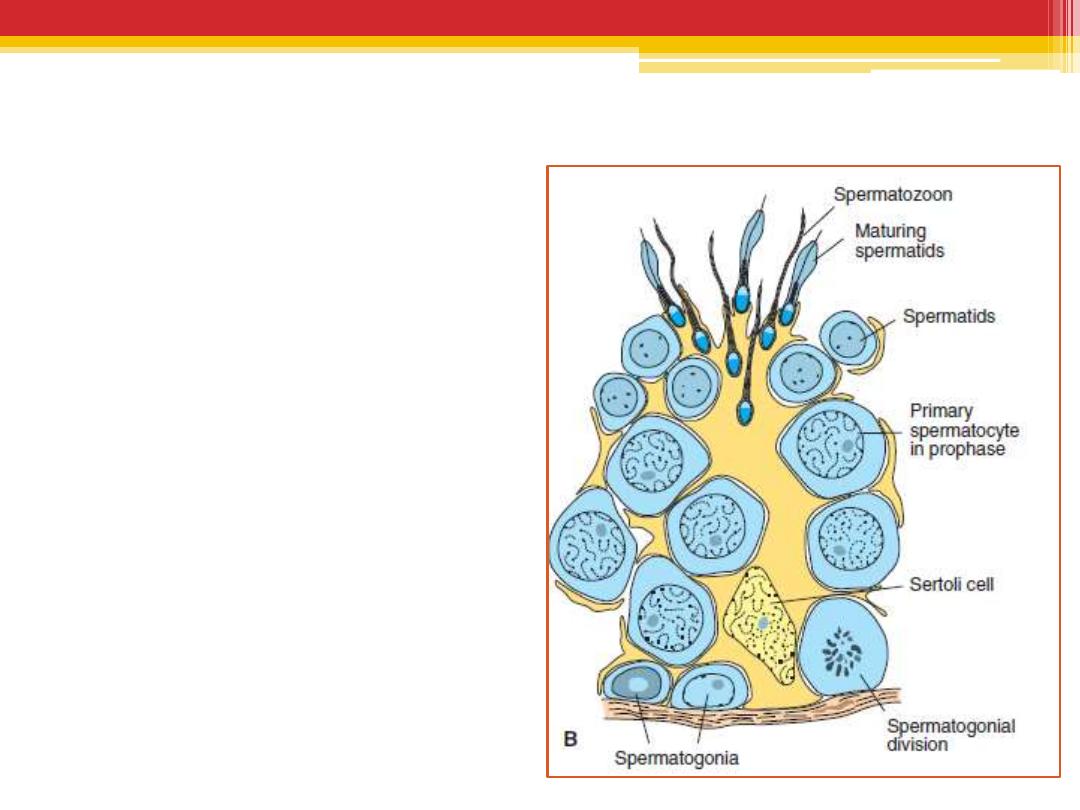 Spermatozoon

Maturing spermatids

Spermatids

Primary spermatocyte in prophase

Sertoli cell

Spermatogonial division

B

Spermatogonia